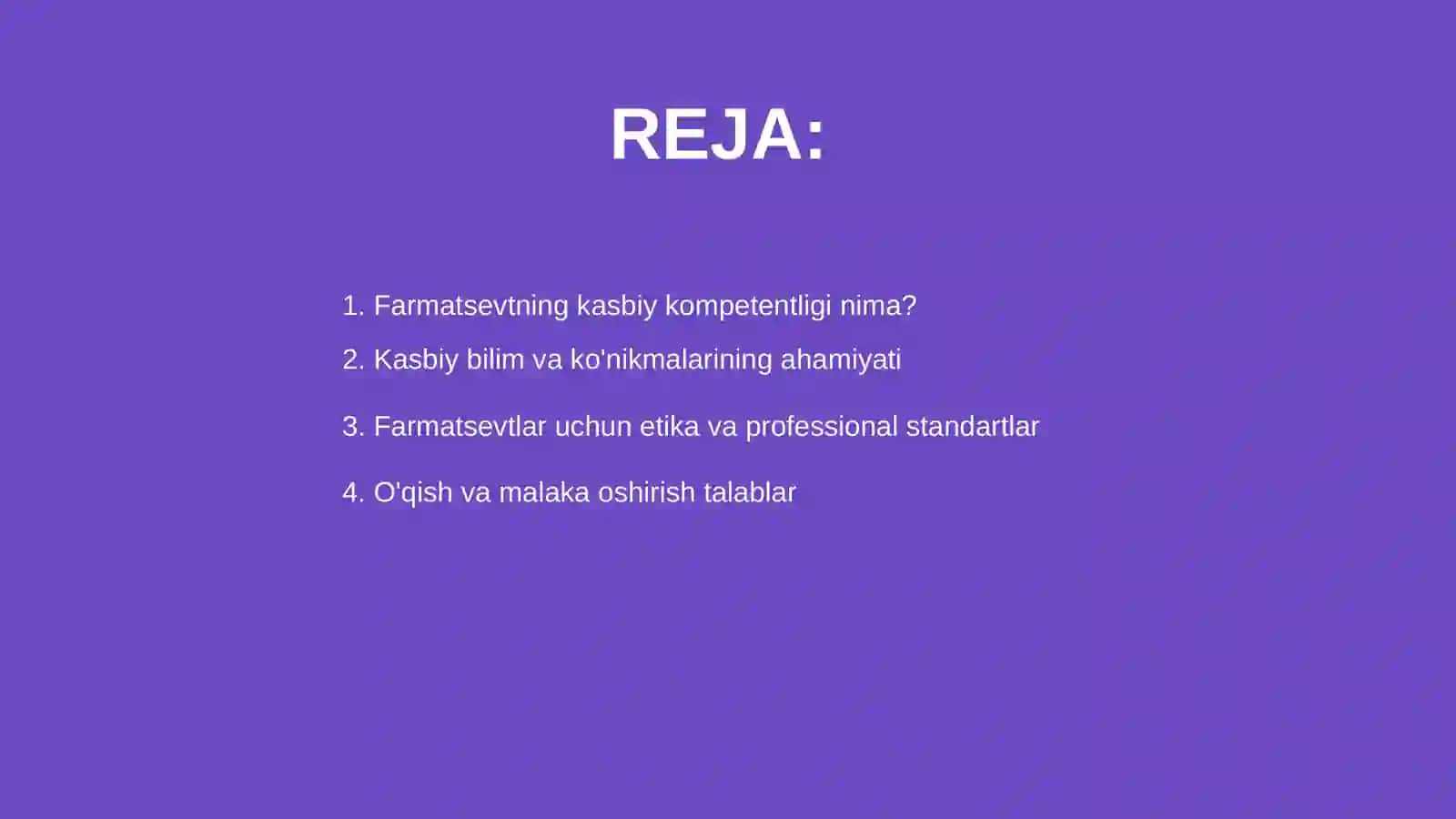 REJA:

1. Farmatsevtning kasbiy kompetentligi nima?
2. Kasbiy bilim va ko'nikmalarining ahamiyati
3. Farmatsevtlar uchun etika va professional standartlar
4. O'qish va malaka oshirish talablar